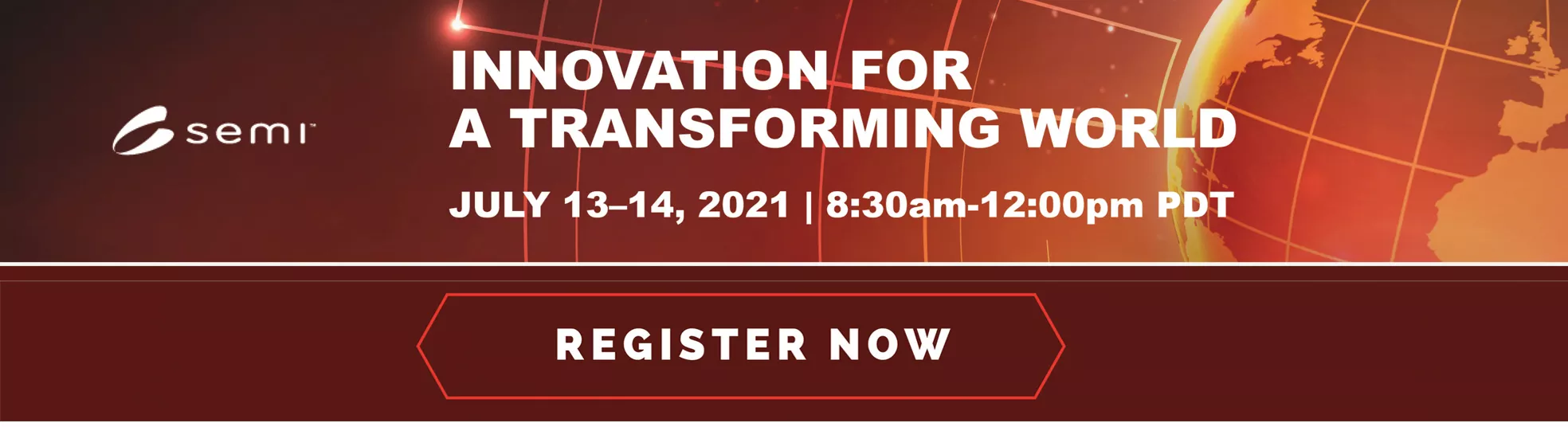 semi

INNOVATION FOR A TRANSFORMING WORLD

JULY 13–14, 2021 | 8:30am-12:00pm PDT

REGISTER NOW